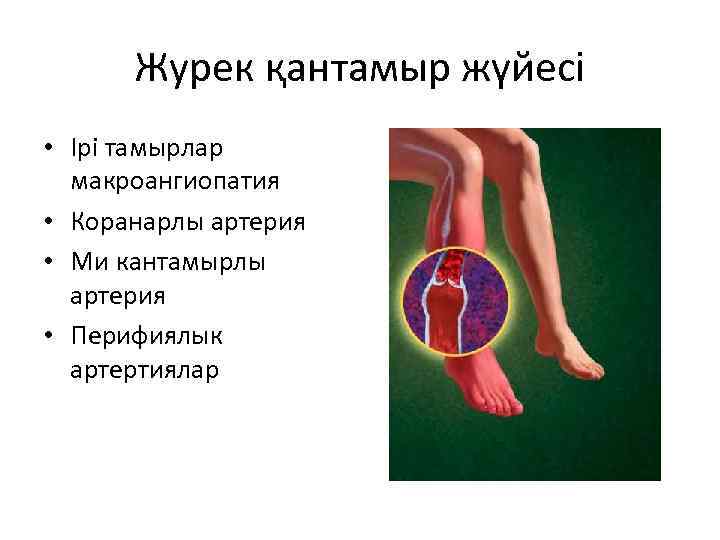 Журек қантамыр жүйесі

• Ірі тамырлар макроангиопатия
• Коранарлы артерия
• Ми кантамырлы артерия
• Перифиялык артертиялар